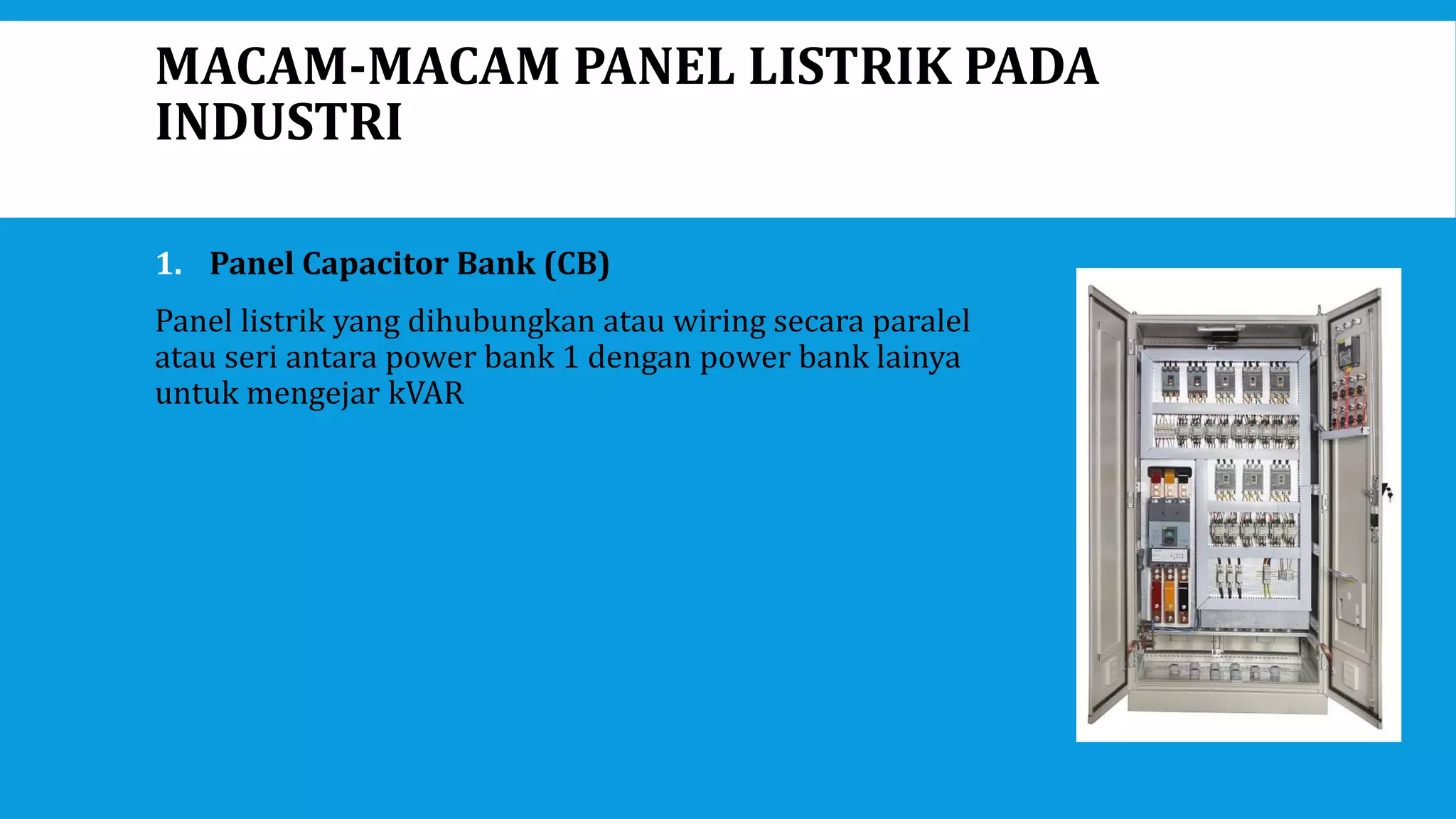 MACAM-MACAM PANEL LISTRIK PADA INDUSTRI

1. Panel Capacitor Bank (CB)

Panel listrik yang dihubungkan atau wiring secara paralel atau seri antara power bank 1 dengan power bank lainya untuk mengejar kVAR